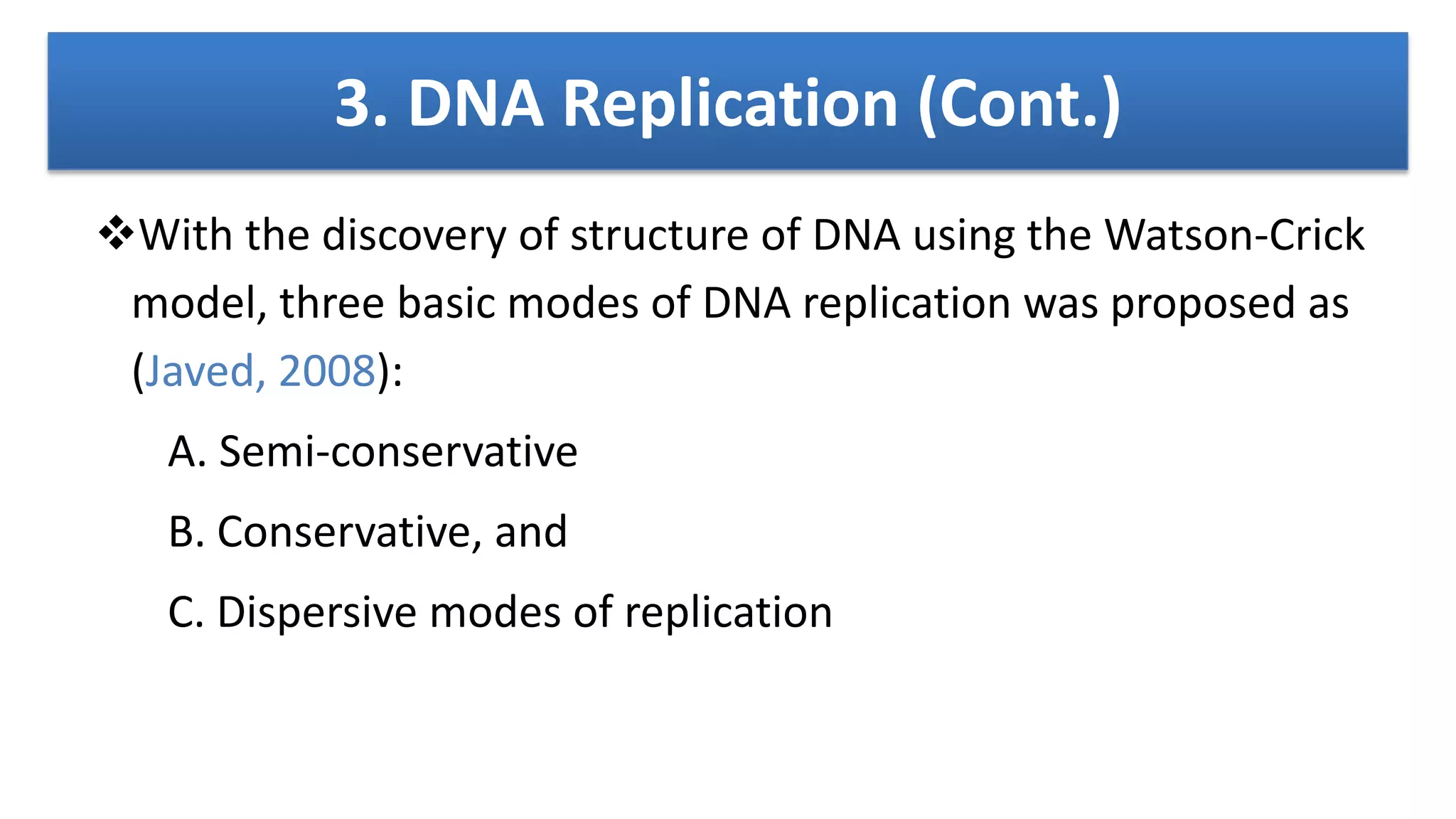 3. DNA Replication (Cont.)

❖With the discovery of structure of DNA using the Watson-Crick model, three basic modes of DNA replication was proposed as (Javed, 2008):

A. Semi-conservative

B. Conservative, and

C. Dispersive modes of replication